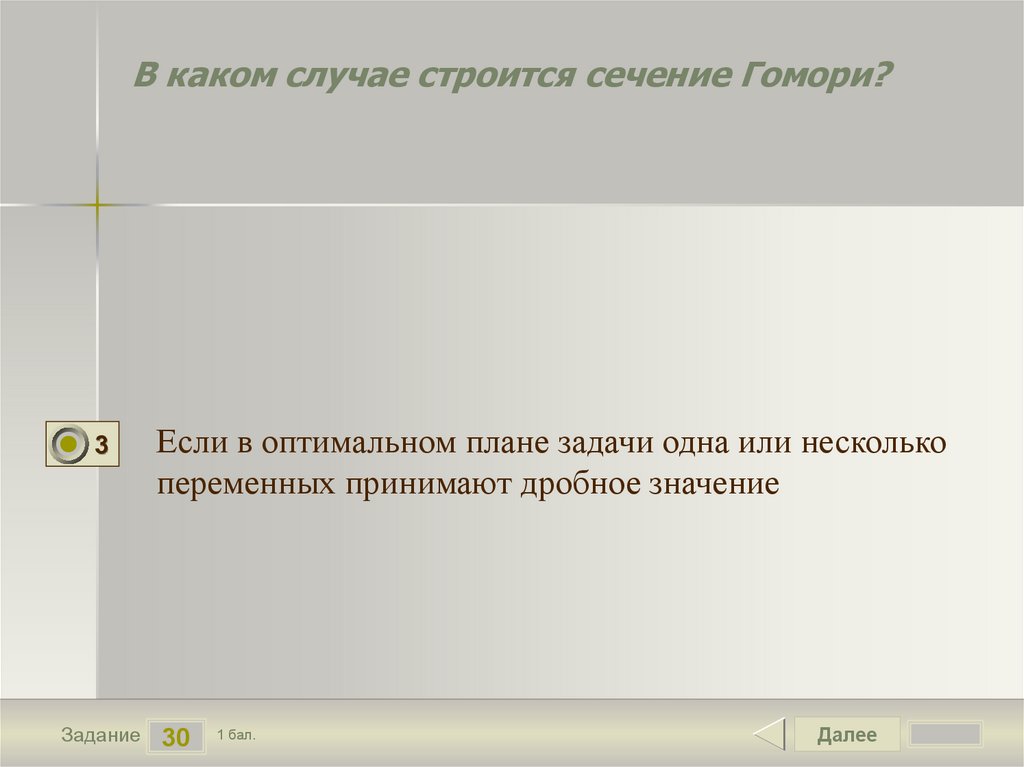 В каком случае строится сечение Гомори?

3

Если в оптимальном плане задачи одна или несколько переменных принимают дробное значение

Задание 30 1 бал.

Далее